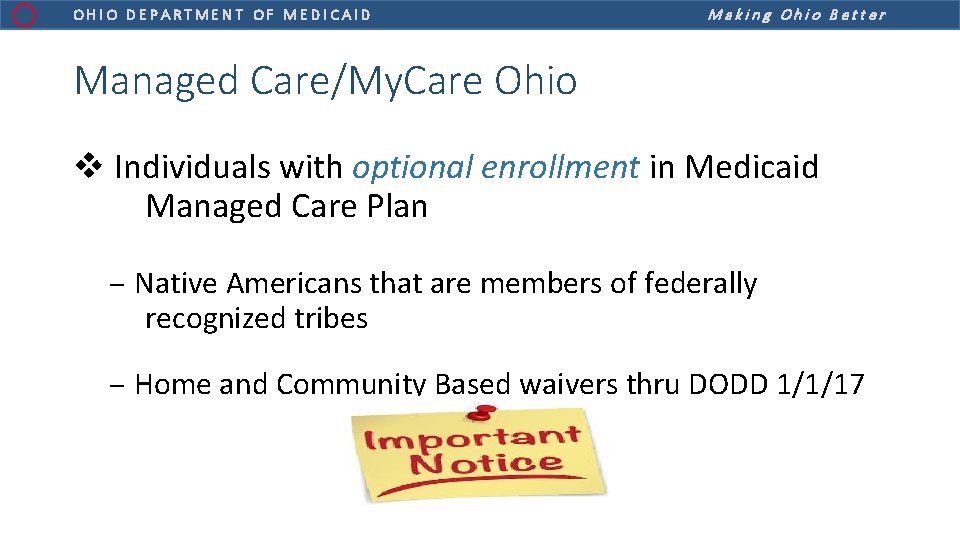 OHIO DEPARTMENT OF MEDICAID
Making Ohio Better

Managed Care/MyCare Ohio

❖ Individuals with optional enrollment in Medicaid Managed Care Plan

– Native Americans that are members of federally recognized tribes

– Home and Community Based waivers thru DODD 1/1/17

Important Notice